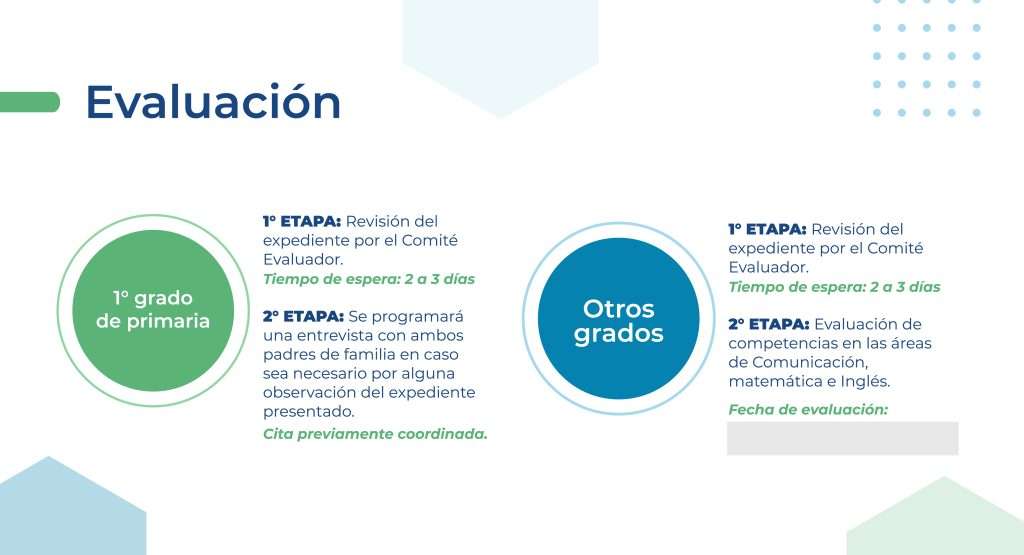 Evaluación

1° grado de primaria

1° ETAPA: Revisión del expediente por el Comité Evaluador.
Tiempo de espera: 2 a 3 días

2° ETAPA: Se programará una entrevista con ambos padres de familia en caso sea necesario por alguna observación del expediente presentado.
Cita previamente coordinada.

Otros grados

1° ETAPA: Revisión del expediente por el Comité Evaluador.
Tiempo de espera: 2 a 3 días

2° ETAPA: Evaluación de competencias en las áreas de Comunicación, matemática e Inglés.

Fecha de evaluación: